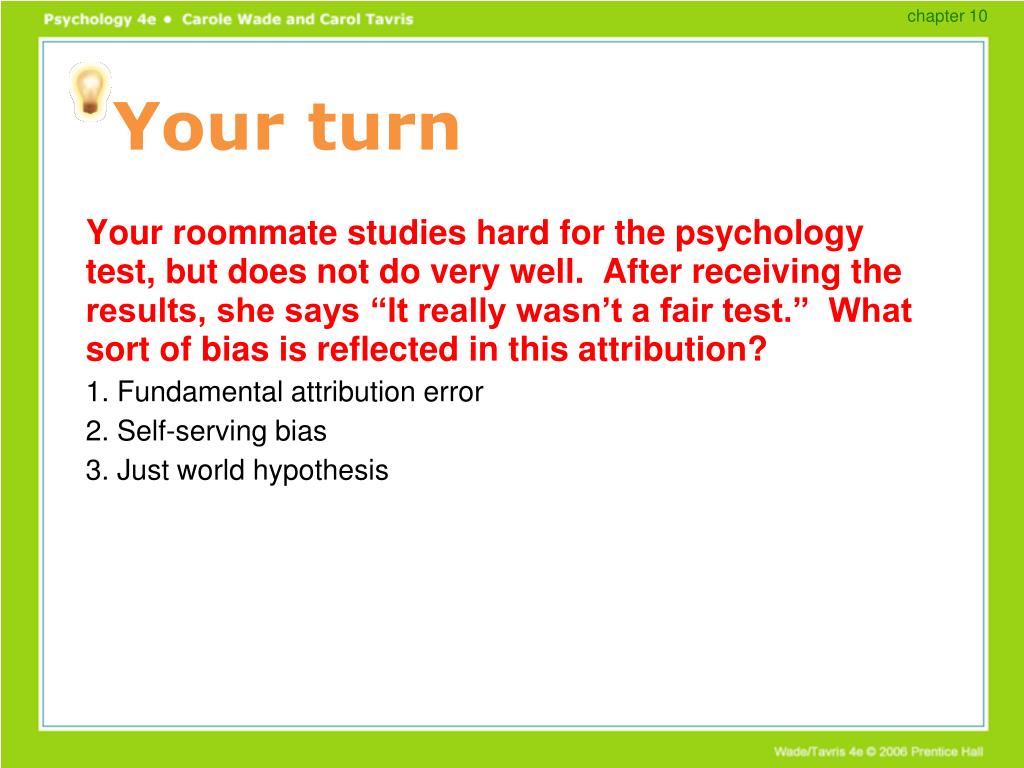 Psychology 4e • Carole Wade and Carol Tavris

chapter 10

Your turn

Your roommate studies hard for the psychology test, but does not do very well. After receiving the results, she says “It really wasn’t a fair test.” What sort of bias is reflected in this attribution?

1. Fundamental attribution error

2. Self-serving bias

3. Just world hypothesis

Wade/Tavris 4e © 2006 Prentice Hall